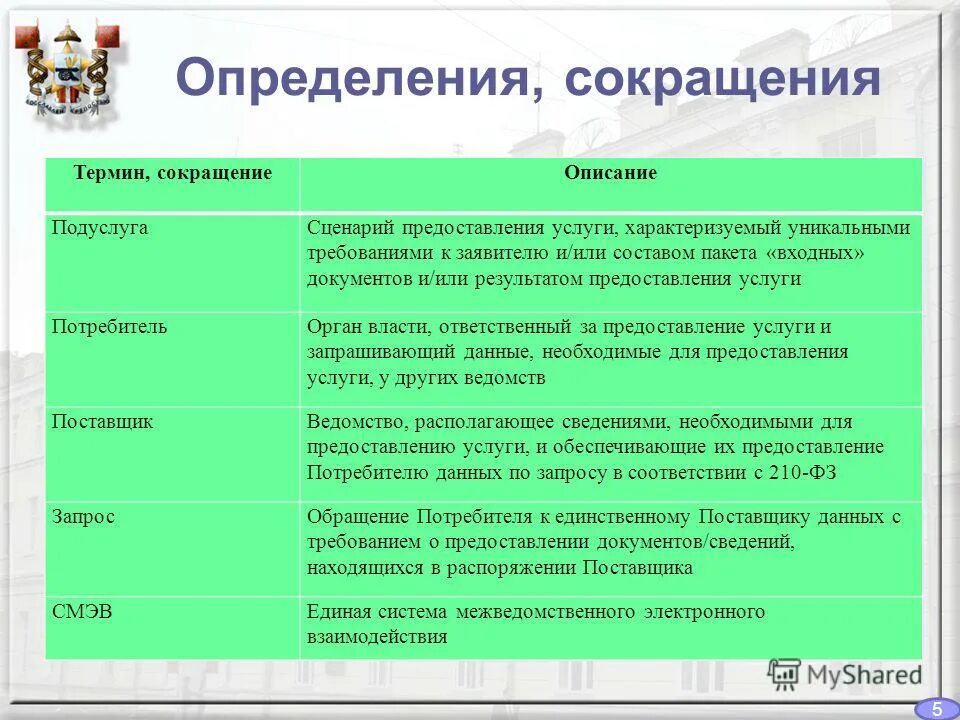 Определения, сокращения

| Термин, сокращение | Описание |
|---|---|
| Подуслуга | Сценарий предоставления услуги, характеризуемый уникальными требованиями к заявителю и/или составом пакета «входных» документов и/или результатом предоставления услуги |
| Потребитель | Орган власти, ответственный за предоставление услуги и запрашивающий данные, необходимые для предоставления услуги, у других ведомств |
| Поставщик | Ведомство, располагающее сведениями, необходимыми для предоставлению услуги, и обеспечивающие их предоставление Потребителю данных по запросу в соответствии с 210-ФЗ |
| Запрос | Обращение Потребителя к единственному Поставщику данных с требованием о предоставлении документов/сведений, находящихся в распоряжении Поставщика |
| СМЭВ | Единая система межведомственного электронного взаимодействия |

MyShared

5